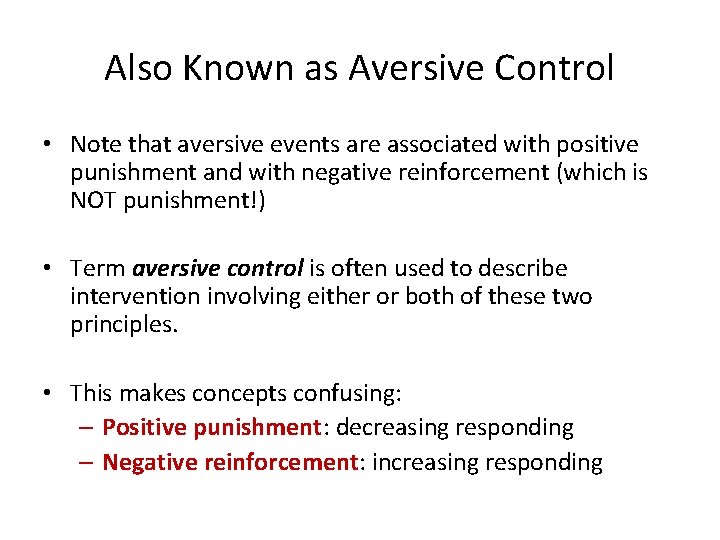 Also Known as Aversive Control

• Note that aversive events are associated with positive punishment and with negative reinforcement (which is NOT punishment!)

• Term aversive control is often used to describe intervention involving either or both of these two principles.

• This makes concepts confusing:
– Positive punishment: decreasing responding
– Negative reinforcement: increasing responding